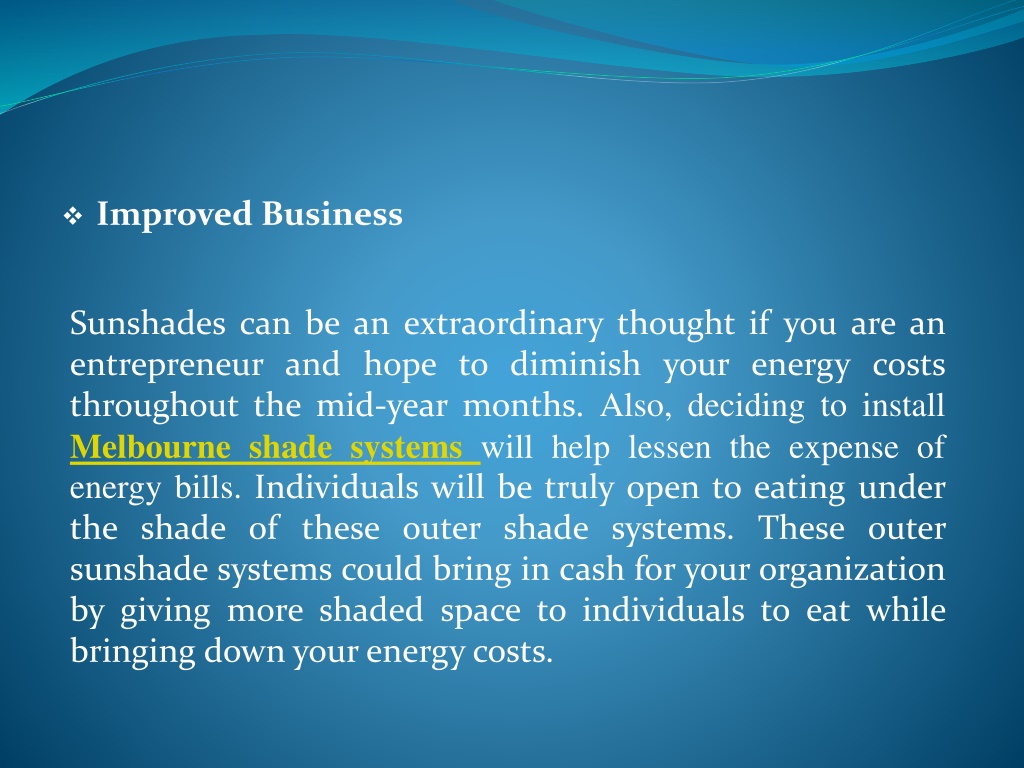 ❖ Improved Business

Sunshades can be an extraordinary thought if you are an entrepreneur and hope to diminish your energy costs throughout the mid-year months. Also, deciding to install Melbourne shade systems will help lessen the expense of energy bills. Individuals will be truly open to eating under the shade of these outer shade systems. These outer sunshade systems could bring in cash for your organization by giving more shaded space to individuals to eat while bringing down your energy costs.